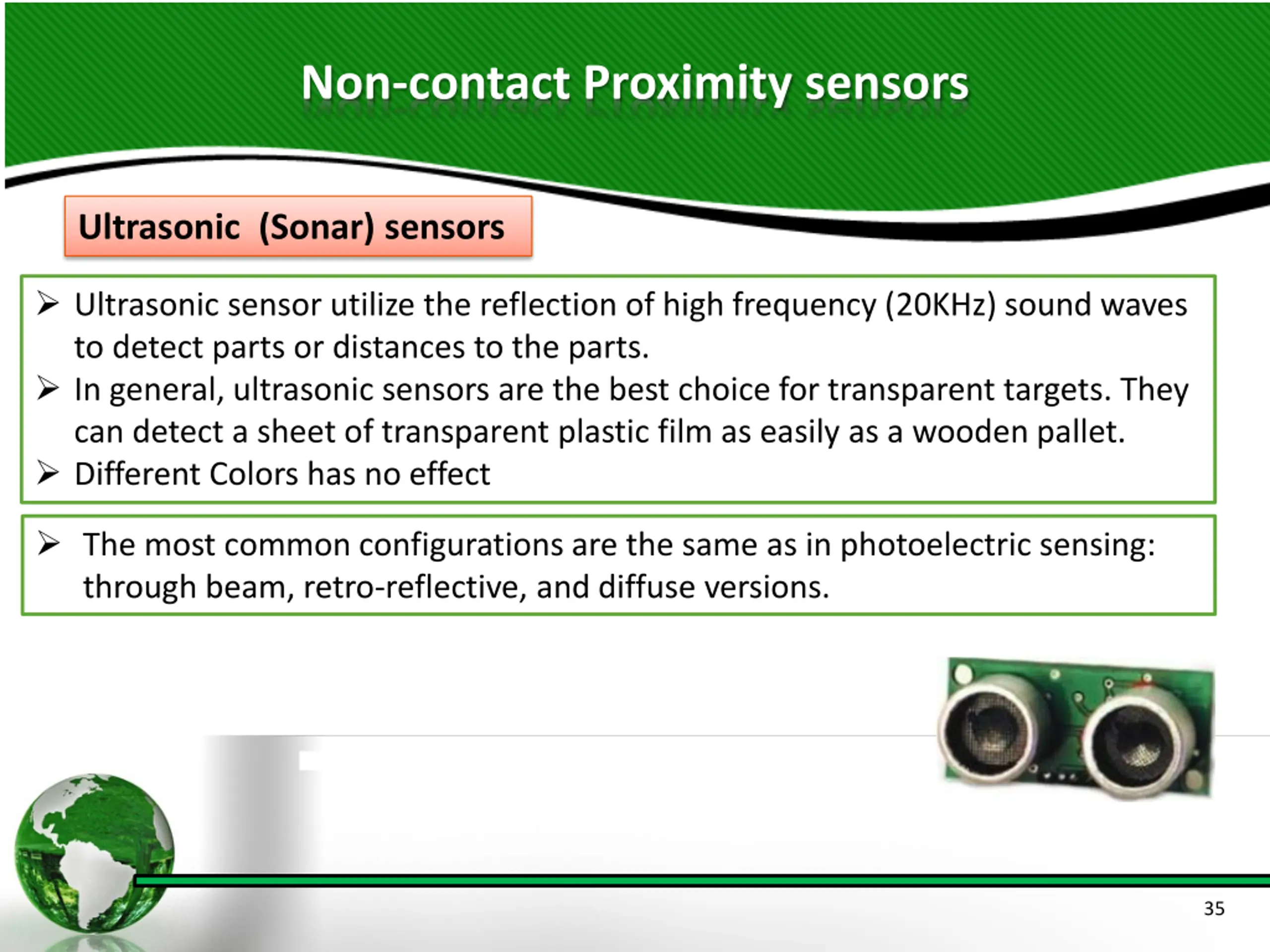 Non-contact Proximity sensors

Ultrasonic (Sonar) sensors

➢ Ultrasonic sensor utilize the reflection of high frequency (20KHz) sound waves to detect parts or distances to the parts.
➢ In general, ultrasonic sensors are the best choice for transparent targets. They can detect a sheet of transparent plastic film as easily as a wooden pallet.
➢ Different Colors has no effect

➢ The most common configurations are the same as in photoelectric sensing: through beam, retro-reflective, and diffuse versions.

35